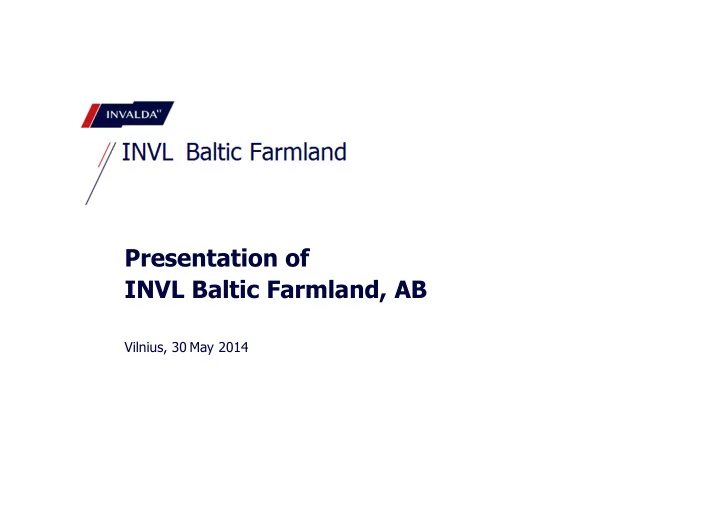 INVALDA

INVL Baltic Farmland

Presentation of
INVL Baltic Farmland, AB

Vilnius, 30 May 2014